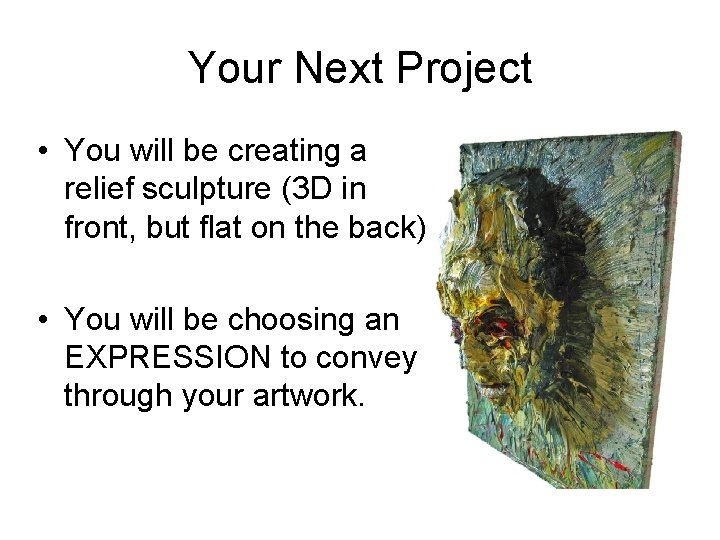 Your Next Project

• You will be creating a relief sculpture (3D in front, but flat on the back)

• You will be choosing an EXPRESSION to convey through your artwork.